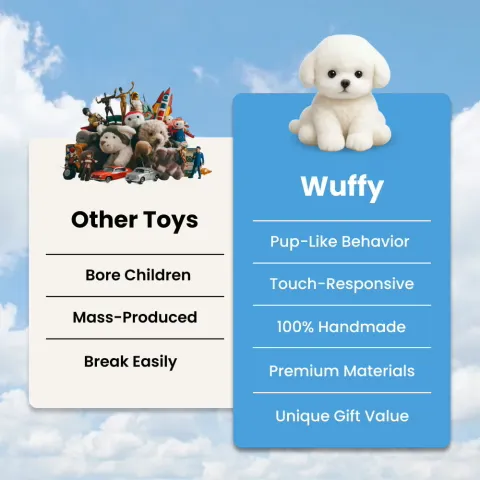 Other Toys

Bore Children

Mass-Produced

Break Easily

Wuffy

Pup-Like Behavior

Touch-Responsive

100% Handmade

Premium Materials

Unique Gift Value